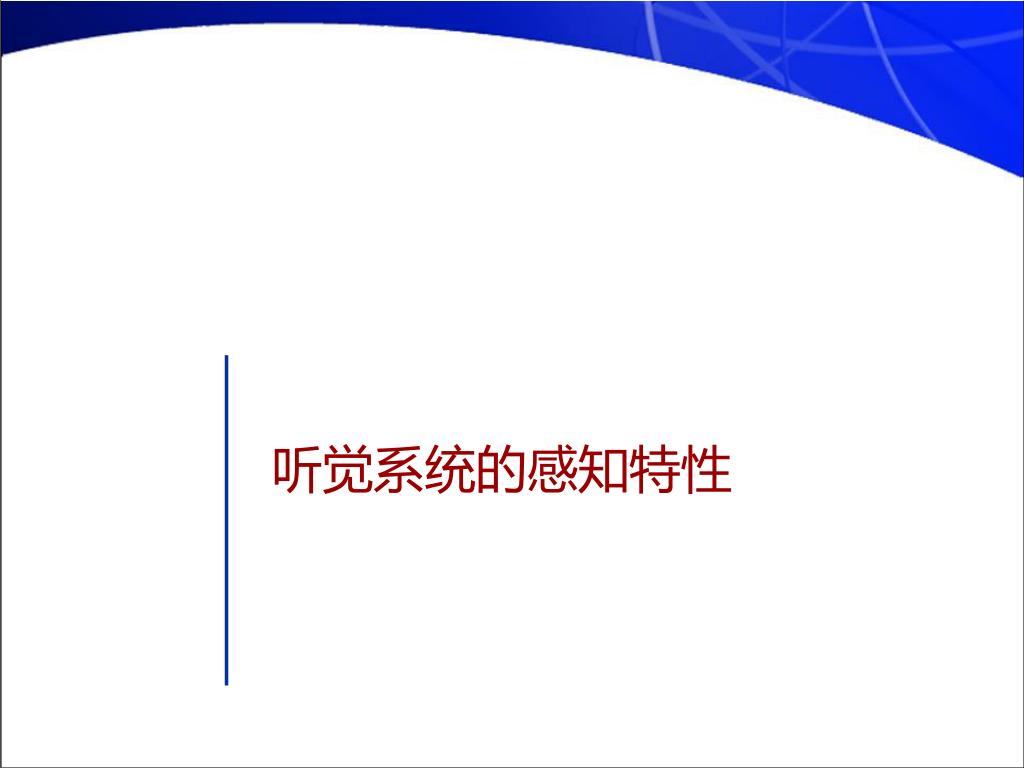 听觉系统的感知特性